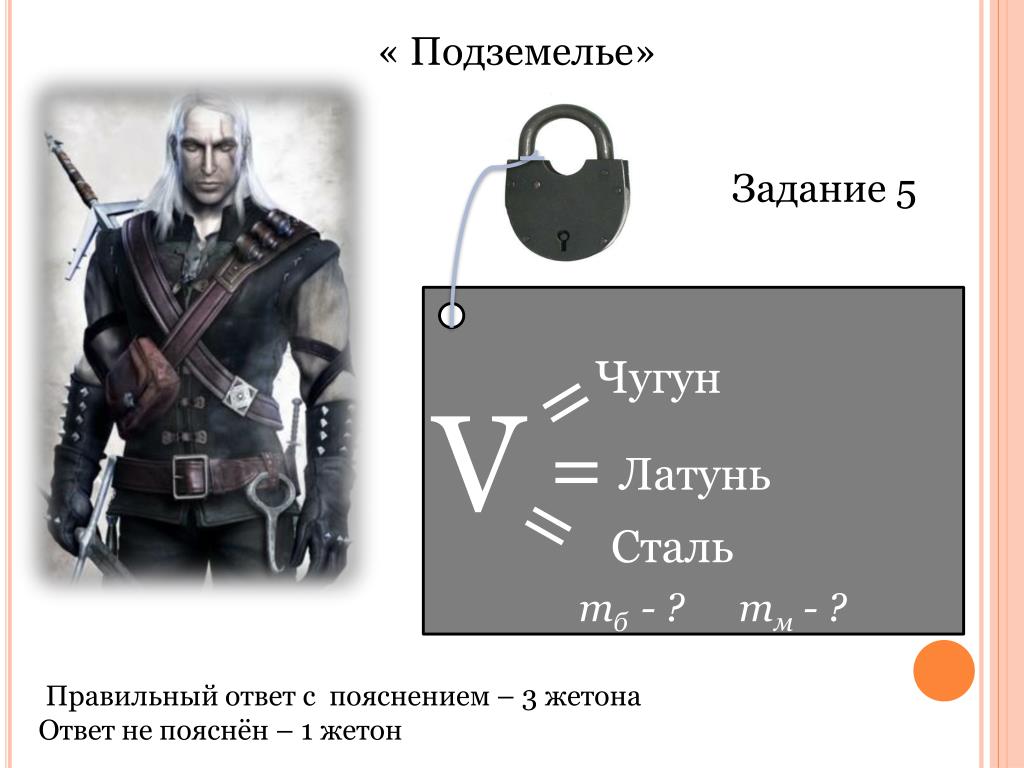 « Подземелье»

Задание 5

V = Чугун
= Латунь
= Сталь

$m_б$ - ? $m_м$ - ?

Правильный ответ с пояснением – 3 жетона
Ответ не пояснён – 1 жетон